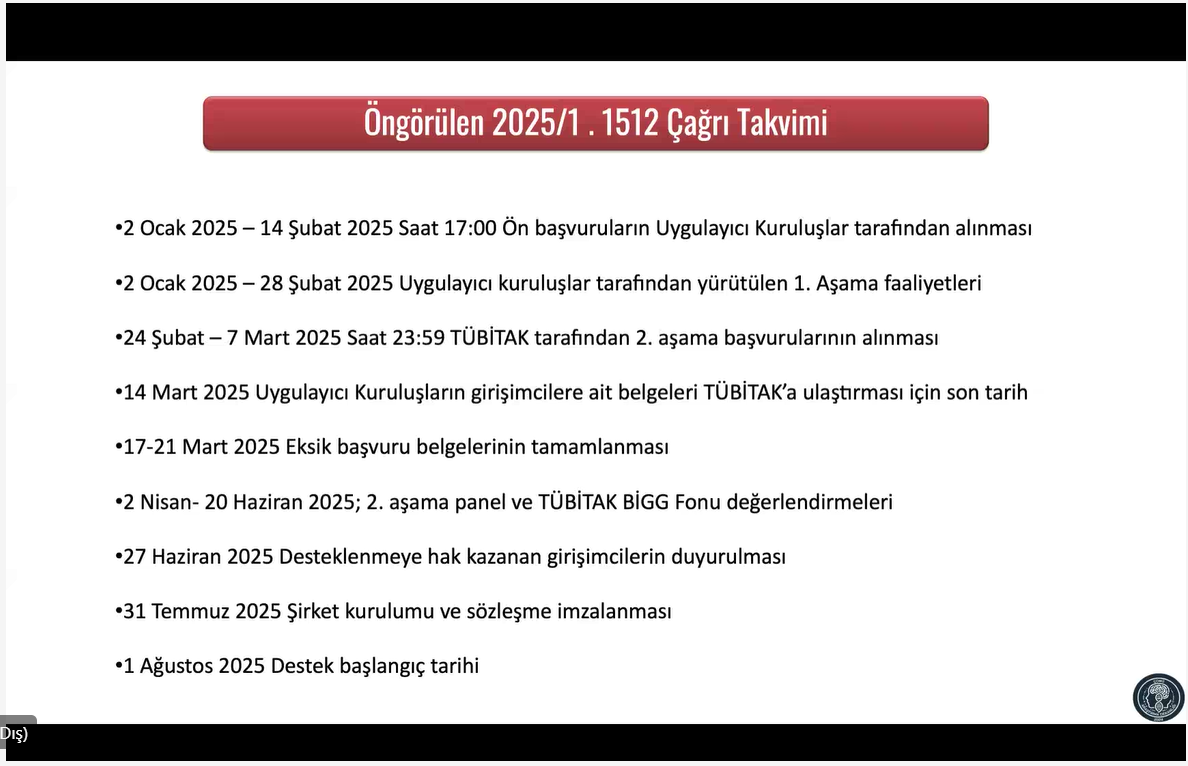 Öngörülen 2025/1 . 1512 Çağrı Takvimi

•2 Ocak 2025 – 14 Şubat 2025 Saat 17:00 Ön başvuruların Uygulayıcı Kuruluşlar tarafından alınması

•2 Ocak 2025 – 28 Şubat 2025 Uygulayıcı kuruluşlar tarafından yürütülen 1. Aşama faaliyetleri

•24 Şubat – 7 Mart 2025 Saat 23:59 TÜBİTAK tarafından 2. aşama başvurularının alınması

•14 Mart 2025 Uygulayıcı Kuruluşların girişimcilere ait belgeleri TÜBİTAK'a ulaştırması için son tarih

•17-21 Mart 2025 Eksik başvuru belgelerinin tamamlanması

•2 Nisan- 20 Haziran 2025; 2. aşama panel ve TÜBİTAK BİGG Fonu değerlendirmeleri

•27 Haziran 2025 Desteklenmeye hak kazanan girişimcilerin duyurulması

•31 Temmuz 2025 Şirket kurulumu ve sözleşme imzalanması

•1 Ağustos 2025 Destek başlangıç tarihi

Dış)